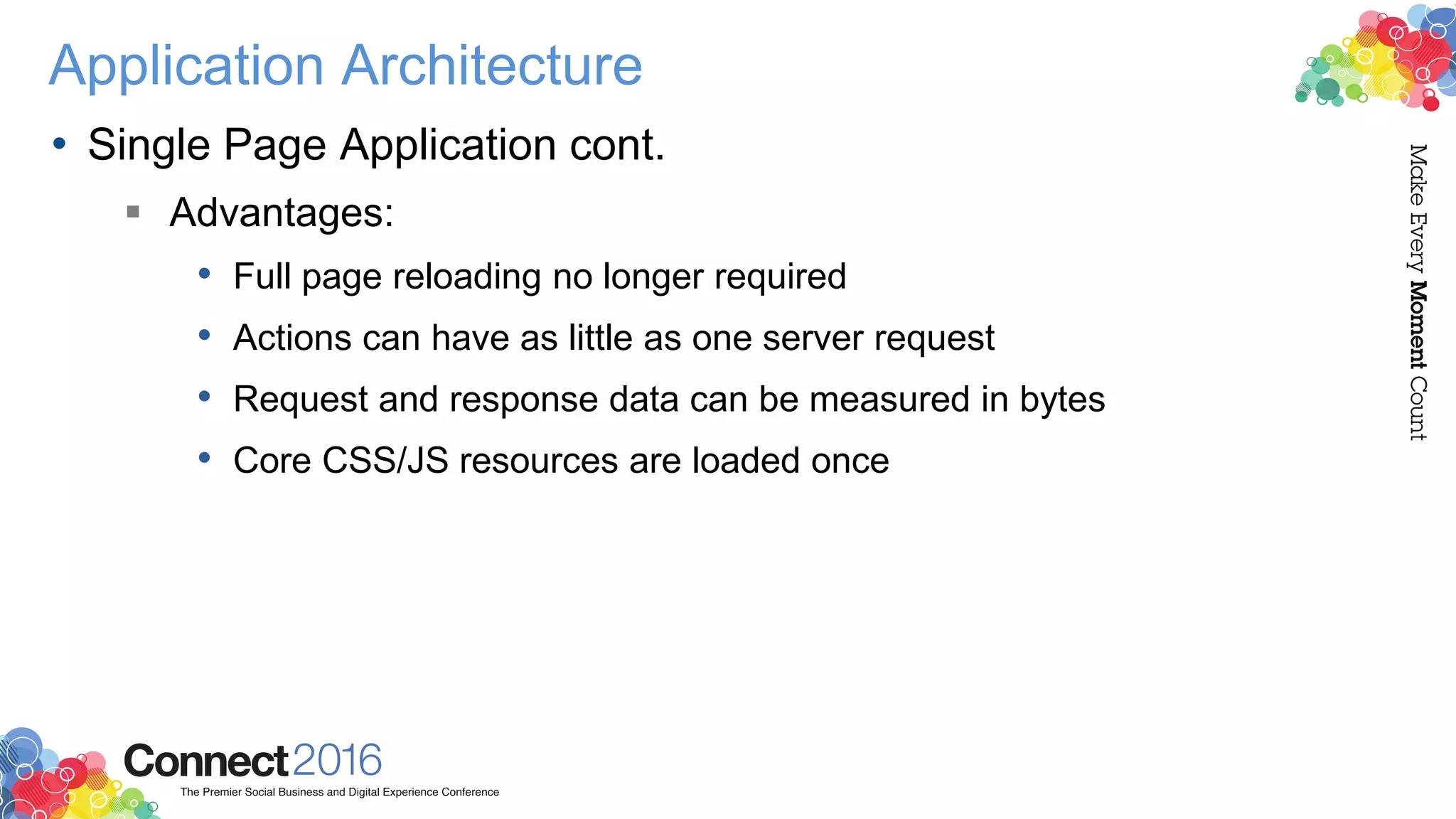 Application Architecture

• Single Page Application cont.

▪ Advantages:

• Full page reloading no longer required

• Actions can have as little as one server request

• Request and response data can be measured in bytes

• Core CSS/JS resources are loaded once

Make Every Moment Count

Connect 2016
The Premier Social Business and Digital Experience Conference